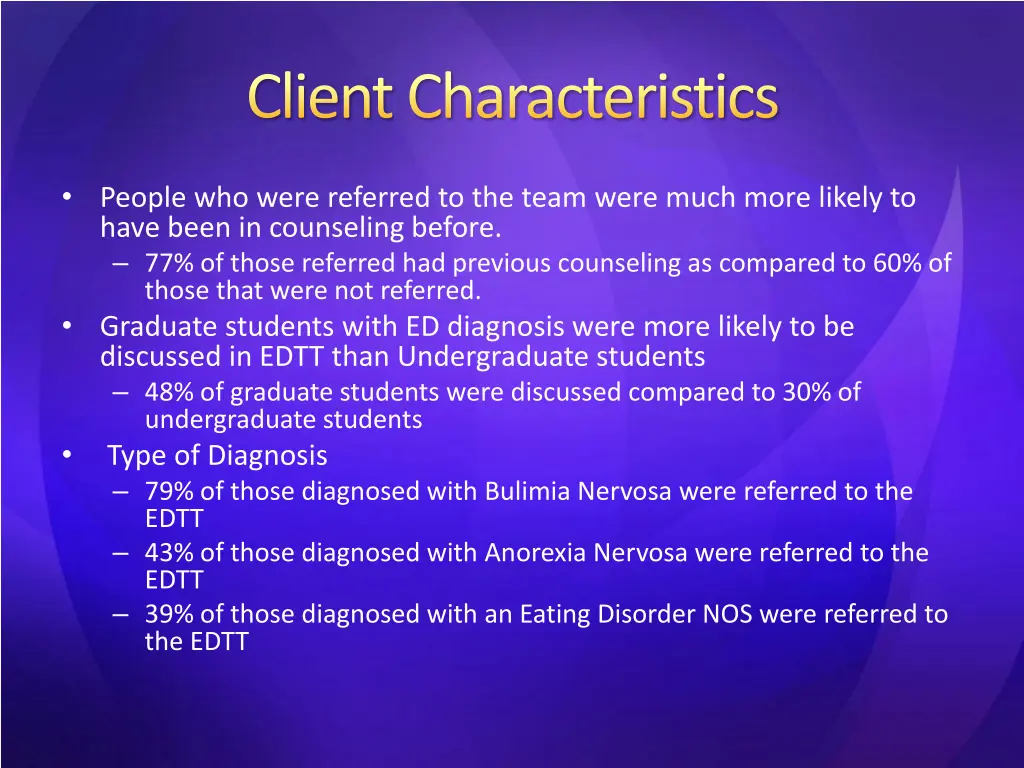 Client Characteristics

• People who were referred to the team were much more likely to have been in counseling before.
– 77% of those referred had previous counseling as compared to 60% of those that were not referred.
• Graduate students with ED diagnosis were more likely to be discussed in EDTT than Undergraduate students
– 48% of graduate students were discussed compared to 30% of undergraduate students
• Type of Diagnosis
– 79% of those diagnosed with Bulimia Nervosa were referred to the EDTT
– 43% of those diagnosed with Anorexia Nervosa were referred to the EDTT
– 39% of those diagnosed with an Eating Disorder NOS were referred to the EDTT